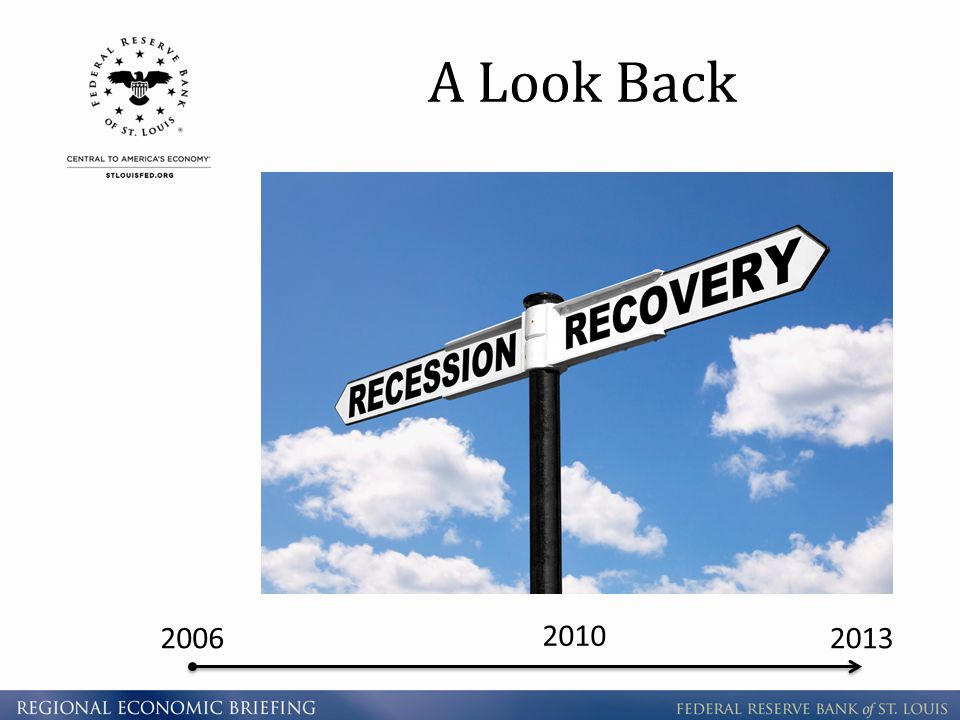 FEDERAL RESERVE BANK OF ST. LOUIS

CENTRAL TO AMERICA'S ECONOMY

STLOUISFED.ORG

A Look Back

RECESSION

RECOVERY

2006

2010

2013

REGIONAL ECONOMIC BRIEFING

FEDERAL RESERVE BANK of ST. LOUIS